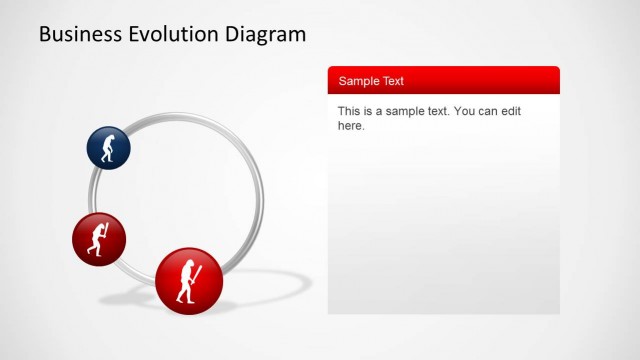 Business Evolution Diagram

Sample Text

This is a sample text. You can edit here.